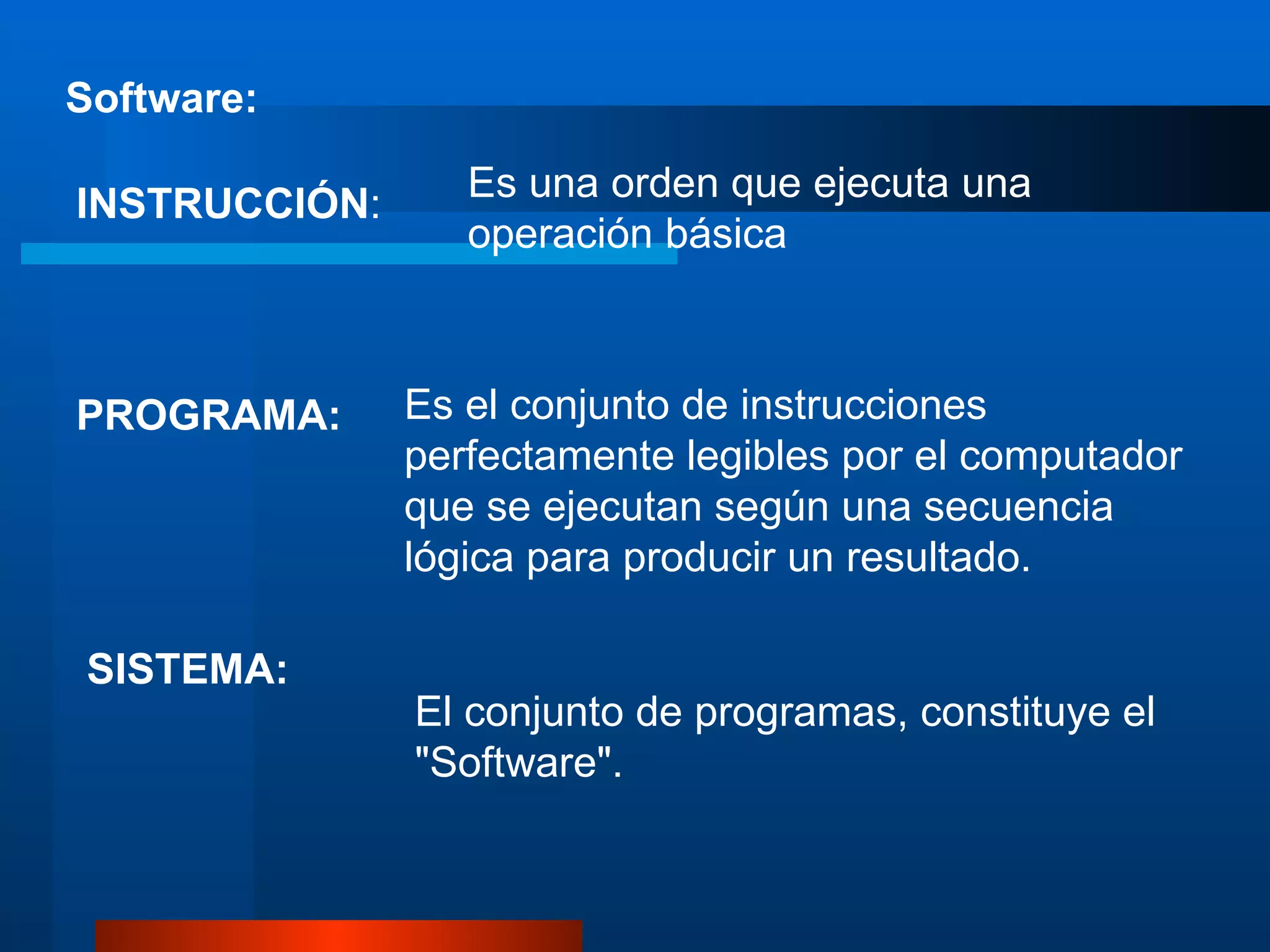 Software:

INSTRUCCIÓN:

Es una orden que ejecuta una operación básica

PROGRAMA:

Es el conjunto de instrucciones perfectamente legibles por el computador que se ejecutan según una secuencia lógica para producir un resultado.

SISTEMA:

El conjunto de programas, constituye el "Software".